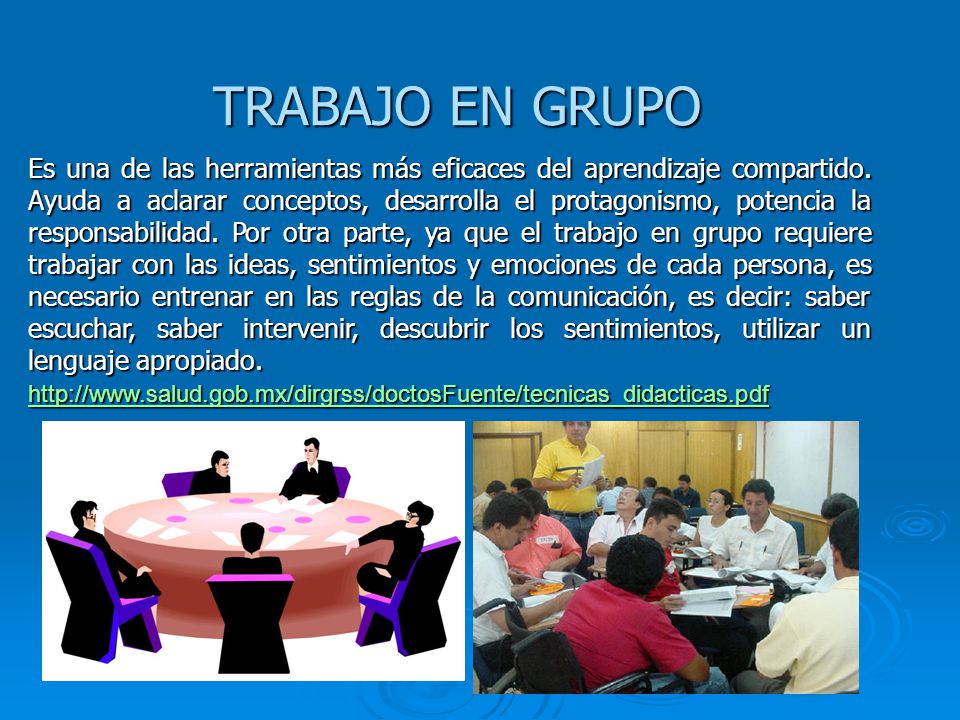 TRABAJO EN GRUPO

Es una de las herramientas más eficaces del aprendizaje compartido. Ayuda a aclarar conceptos, desarrolla el protagonismo, potencia la responsabilidad. Por otra parte, ya que el trabajo en grupo requiere trabajar con las ideas, sentimientos y emociones de cada persona, es necesario entrenar en las reglas de la comunicación, es decir: saber escuchar, saber intervenir, descubrir los sentimientos, utilizar un lenguaje apropiado.

http://www.salud.gob.mx/dirgrss/doctosFuente/tecnicas_didacticas.pdf